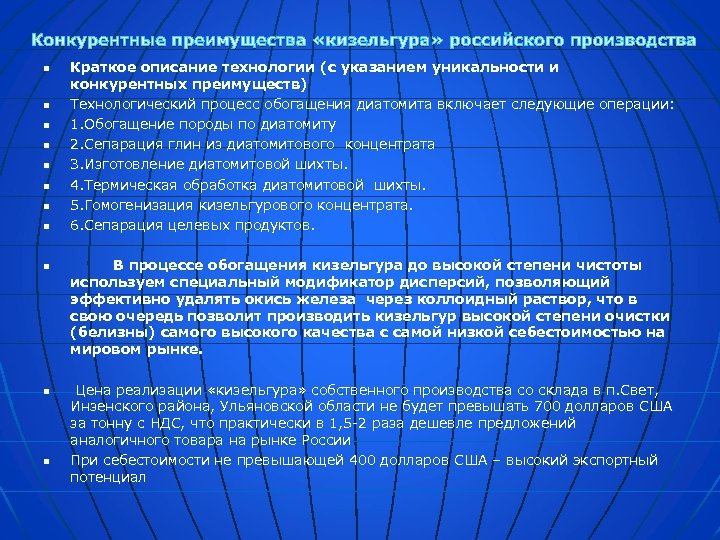 Конкурентные преимущества «кизельгура» российского производства

- Краткое описание технологии (с указанием уникальности и конкурентных преимуществ)
- Технологический процесс обогащения диатомита включает следующие операции:
- 1.Обогащение породы по диатомиту
- 2.Сепарация глин из диатомитового концентрата
- 3.Изготовление диатомитовой шихты.
- 4.Термическая обработка диатомитовой шихты.
- 5.Гомогенизация кизельгурового концентрата.
- 6.Сепарация целевых продуктов.

- В процессе обогащения кизельгура до высокой степени чистоты используем специальный модификатор дисперсий, позволяющий эффективно удалять окись железа через коллоидный раствор, что в свою очередь позволит производить кизельгур высокой степени очистки (белизны) самого высокого качества с самой низкой себестоимостью на мировом рынке.

- Цена реализации «кизельгура» собственного производства со склада в п.Свет, Инзенского района, Ульяновской области не будет превышать 700 долларов США за тонну с НДС, что практически в 1,5-2 раза дешевле предложений аналогичного товара на рынке России
- При себестоимости не превышающей 400 долларов США – высокий экспортный потенциал